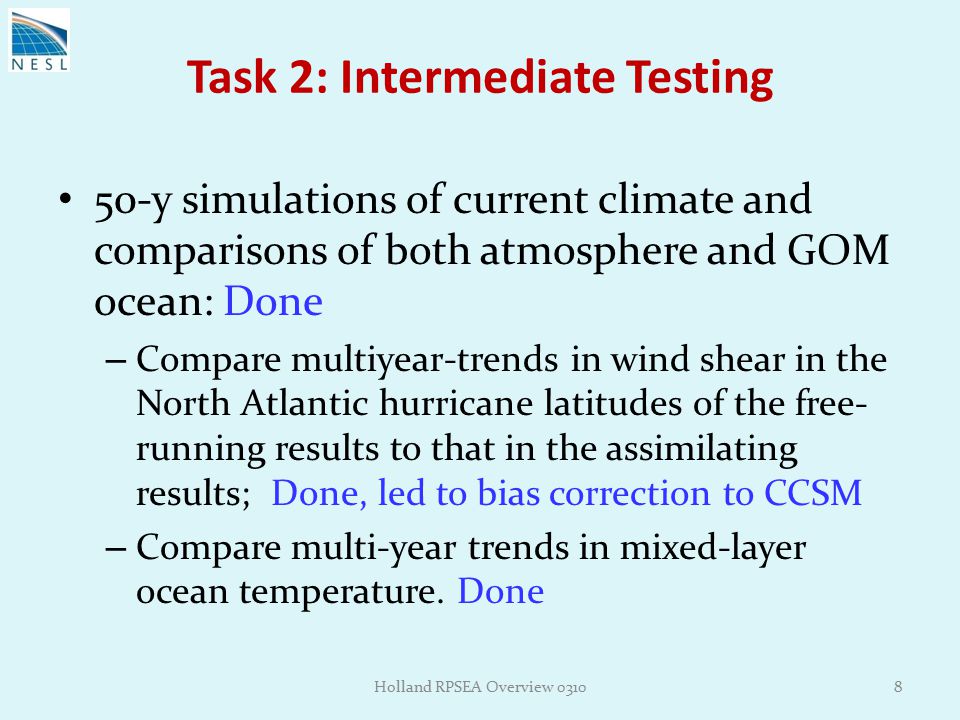 NESL

Task 2: Intermediate Testing

• 50-y simulations of current climate and comparisons of both atmosphere and GOM ocean: Done

– Compare multiyear-trends in wind shear in the North Atlantic hurricane latitudes of the free-running results to that in the assimilating results;  Done, led to bias correction to CCSM

– Compare multi-year trends in mixed-layer ocean temperature. Done

Holland RPSEA Overview 0310

8